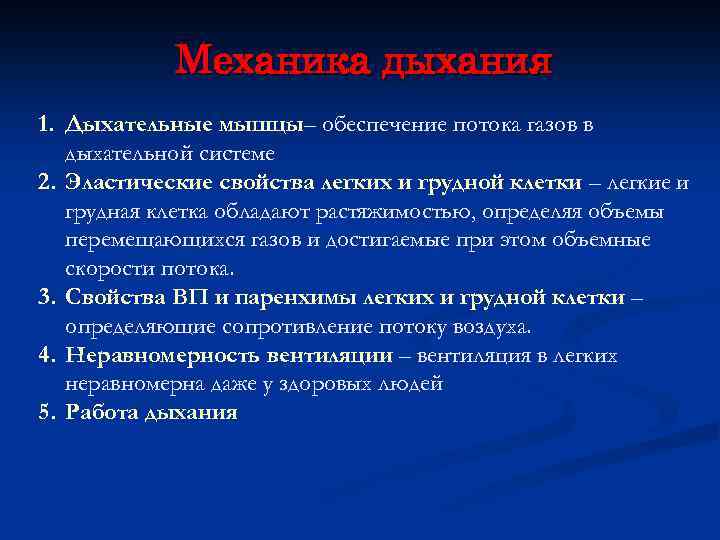 Механика дыхания

1. Дыхательные мышцы– обеспечение потока газов в дыхательной системе
2. Эластические свойства легких и грудной клетки – легкие и грудная клетка обладают растяжимостью, определяя объемы перемещающихся газов и достигаемые при этом объемные скорости потока.
3. Свойства ВП и паренхимы легких и грудной клетки – определяющие сопротивление потоку воздуха.
4. Неравномерность вентиляции – вентиляция в легких неравномерна даже у здоровых людей
5. Работа дыхания